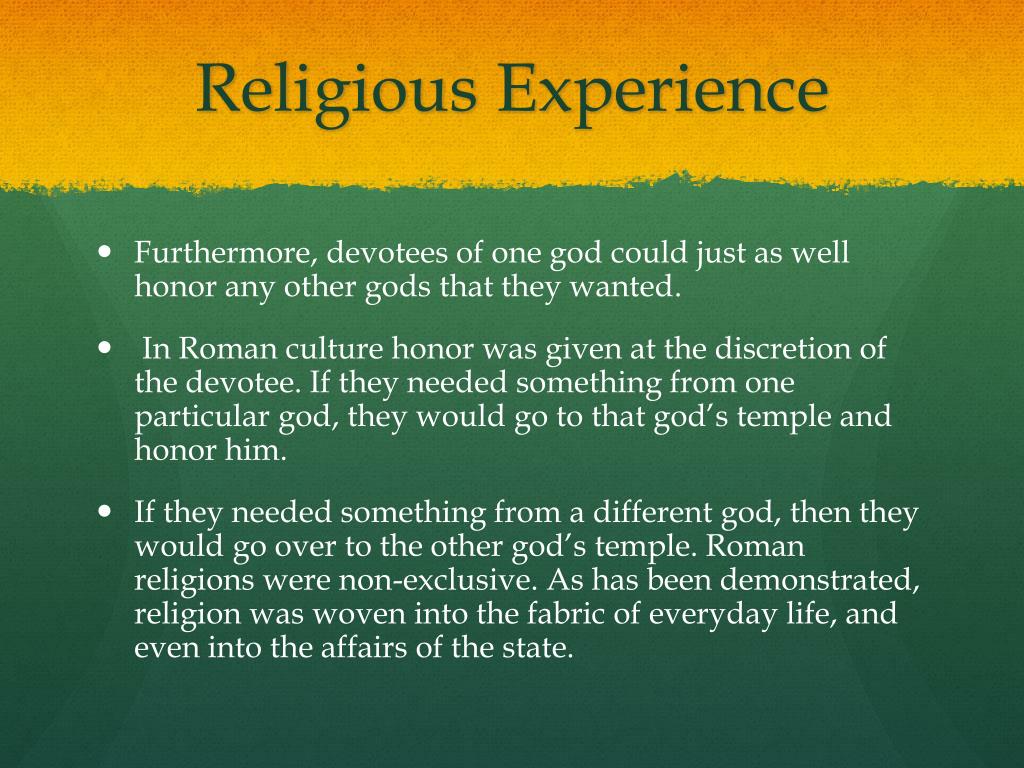 Religious Experience

• Furthermore, devotees of one god could just as well honor any other gods that they wanted.

• In Roman culture honor was given at the discretion of the devotee. If they needed something from one particular god, they would go to that god's temple and honor him.

• If they needed something from a different god, then they would go over to the other god's temple. Roman religions were non-exclusive. As has been demonstrated, religion was woven into the fabric of everyday life, and even into the affairs of the state.